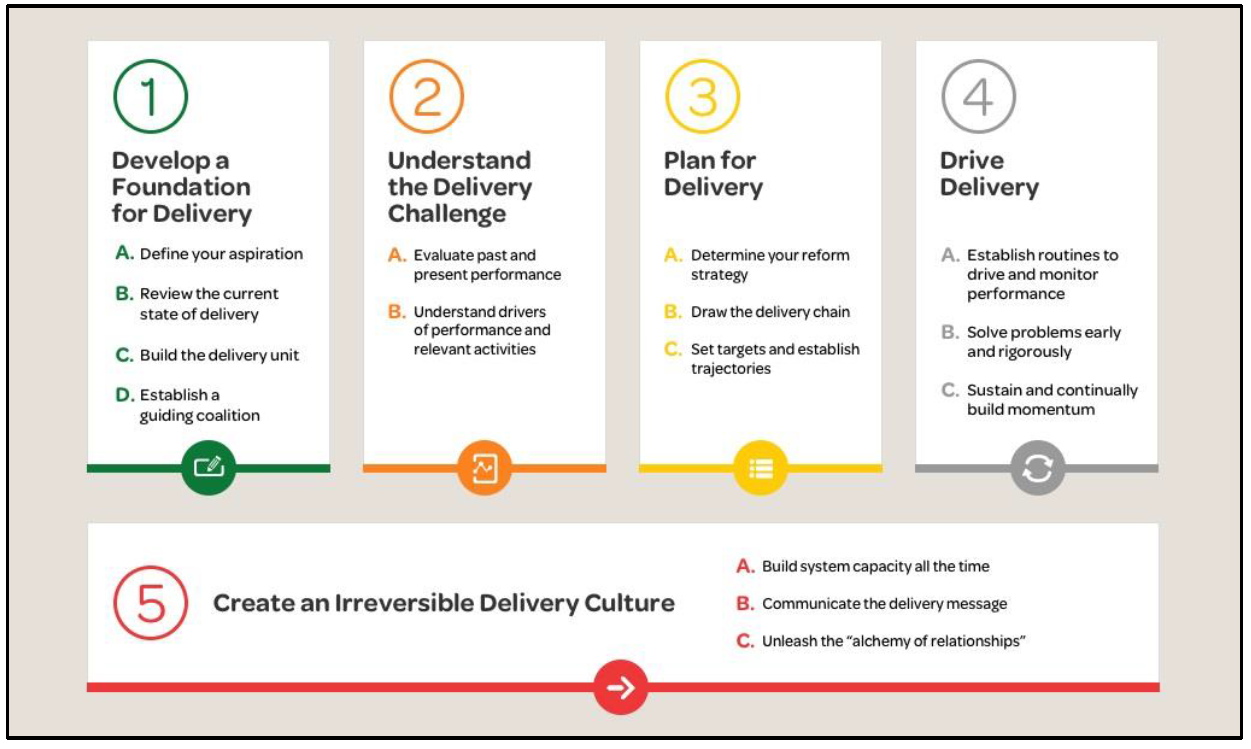 1

Develop a Foundation for Delivery

A. Define your aspiration

B. Review the current state of delivery

C. Build the delivery unit

D. Establish a guiding coalition

2

Understand the Delivery Challenge

A. Evaluate past and present performance

B. Understand drivers of performance and relevant activities

3

Plan for Delivery

A. Determine your reform strategy

B. Draw the delivery chain

C. Set targets and establish trajectories

4

Drive Delivery

A. Establish routines to drive and monitor performance

B. Solve problems early and rigorously

C. Sustain and continually build momentum

5

Create an Irreversible Delivery Culture

A. Build system capacity all the time

B. Communicate the delivery message

C. Unleash the "alchemy of relationships"